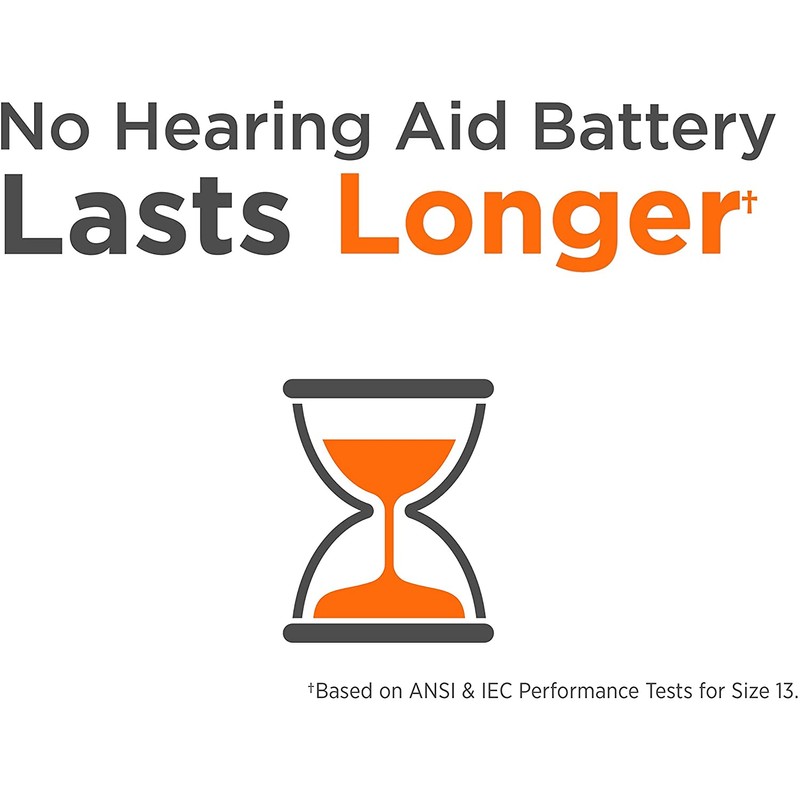 No Hearing Aid Battery
Lasts Longer†

†Based on ANSI & IEC Performance Tests for Size 13.